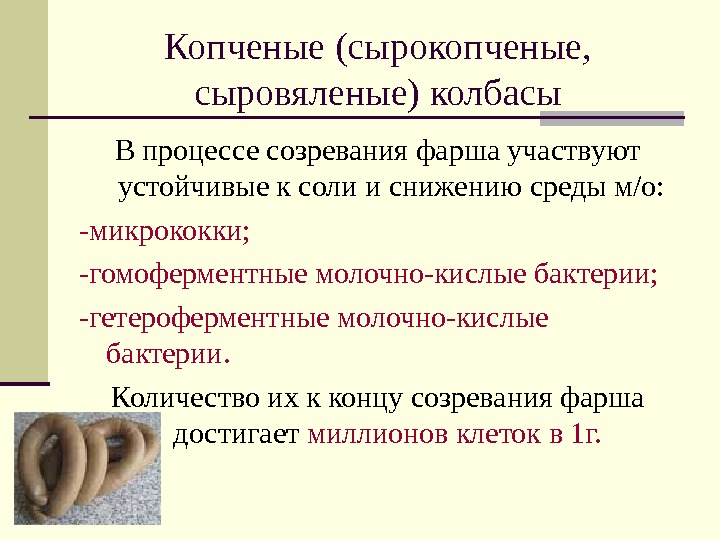 Копченые (сырокопченые, сыровяленые) колбасы

В процессе созревания фарша участвуют устойчивые к соли и снижению среды м/о:

-микрококки;

-гомоферментные молочно-кислые бактерии;

-гетероферментные молочно-кислые бактерии.

Количество их к концу созревания фарша достигает миллионов клеток в 1г.